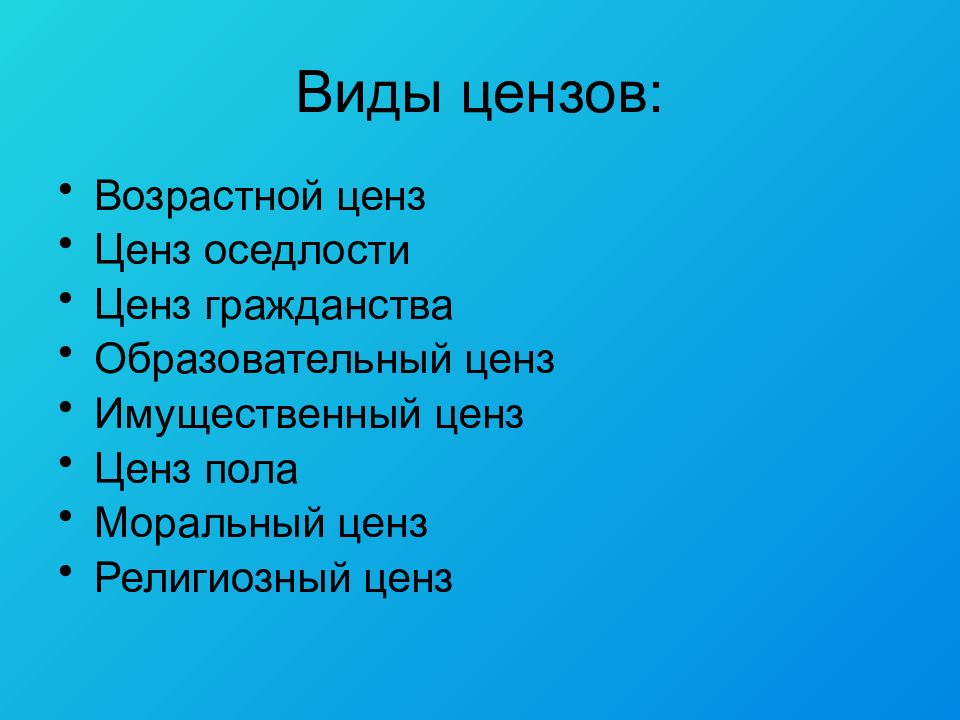 Виды цензов:

• Возрастной ценз
• Ценз оседлости
• Ценз гражданства
• Образовательный ценз
• Имущественный ценз
• Ценз пола
• Моральный ценз
• Религиозный ценз